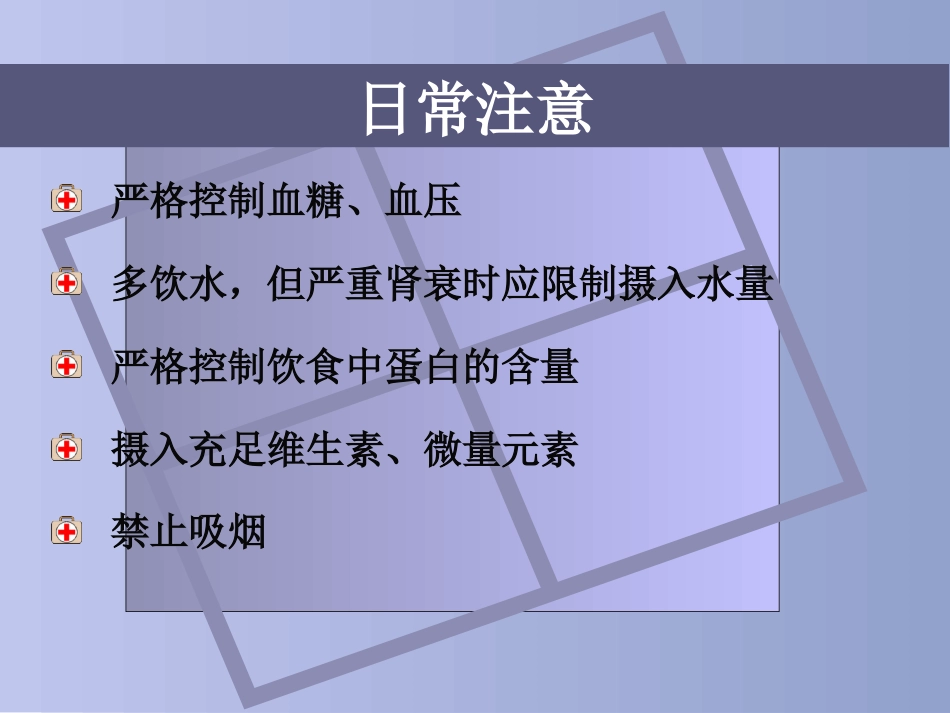 日常注意

严格控制血糖、血压

多饮水，但严重肾衰时应限制摄入水量

严格控制饮食中蛋白的含量

摄入充足维生素、微量元素

禁止吸烟